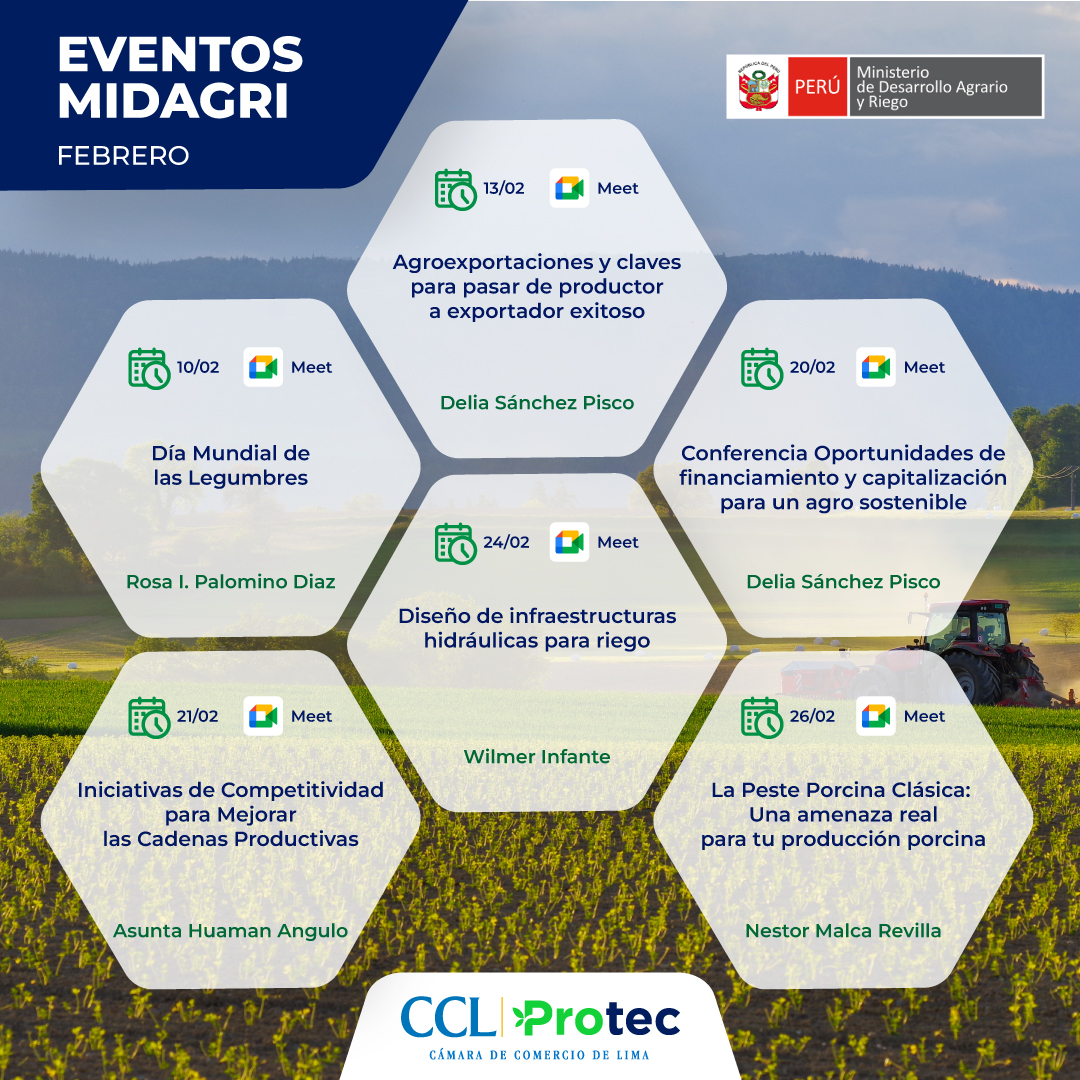 EVENTOS MIDAGRI

FEBRERO

PERÚ Ministerio de Desarrollo Agrario y Riego

13/02 Meet

Agroexportaciones y claves para pasar de productor a exportador exitoso

Delia Sánchez Pisco

10/02 Meet

Día Mundial de las Legumbres

Rosa I. Palomino Diaz

20/02 Meet

Conferencia Oportunidades de financiamiento y capitalización para un agro sostenible

Delia Sánchez Pisco

24/02 Meet

Diseño de infraestructuras hidráulicas para riego

Wilmer Infante

21/02 Meet

Iniciativas de Competitividad para Mejorar las Cadenas Productivas

Asunta Huaman Angulo

26/02 Meet

La Peste Porcina Clásica: Una amenaza real para tu producción porcina

Nestor Malca Revilla

CCL Protec

CÁMARA DE COMERCIO DE LIMA